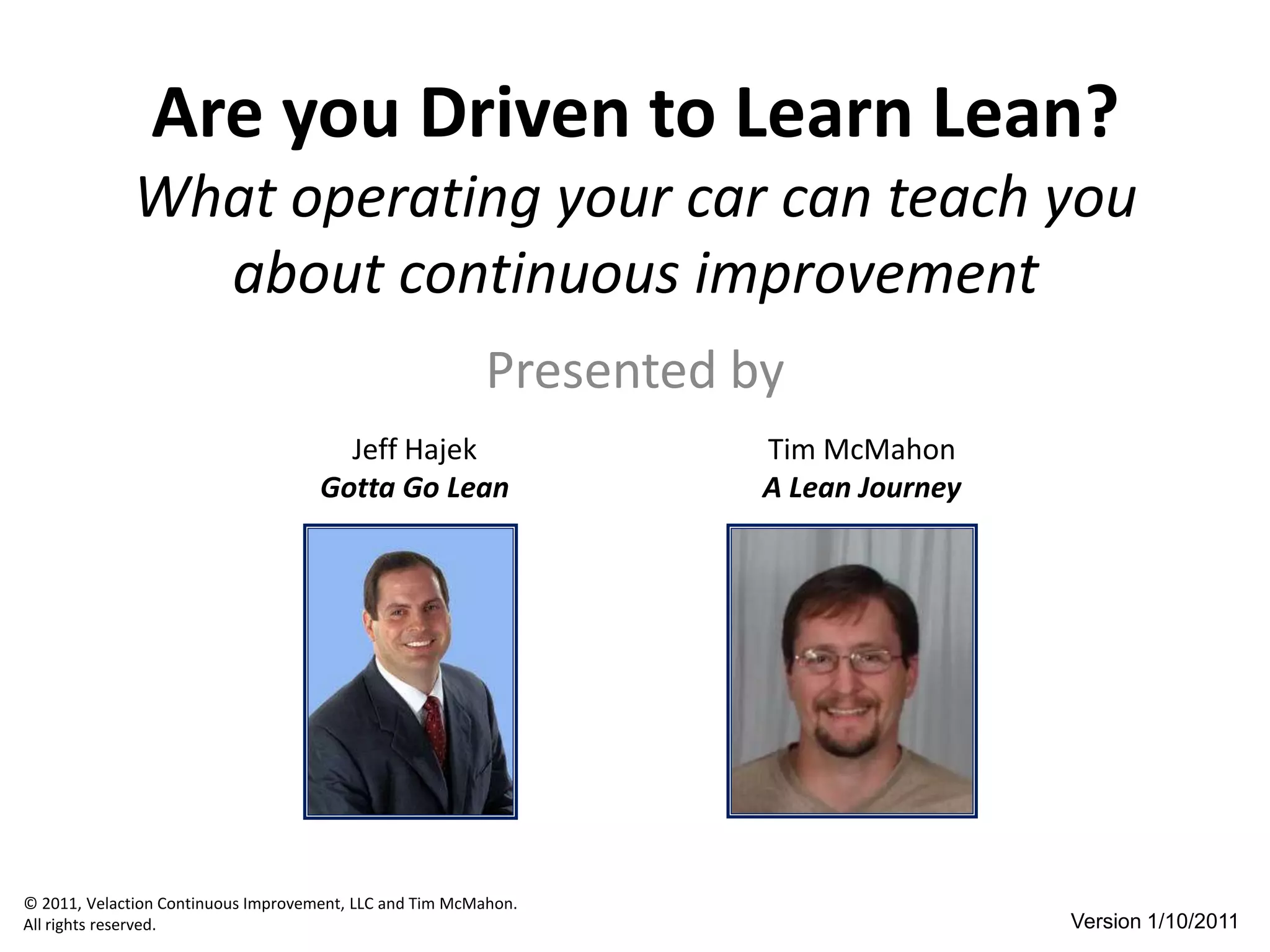 Are you Driven to Learn Lean?
What operating your car can teach you about continuous improvement

Presented by

Jeff Hajek
Gotta Go Lean

Tim McMahon
A Lean Journey

© 2011, Velaction Continuous Improvement, LLC and Tim McMahon. All rights reserved.

Version 1/10/2011